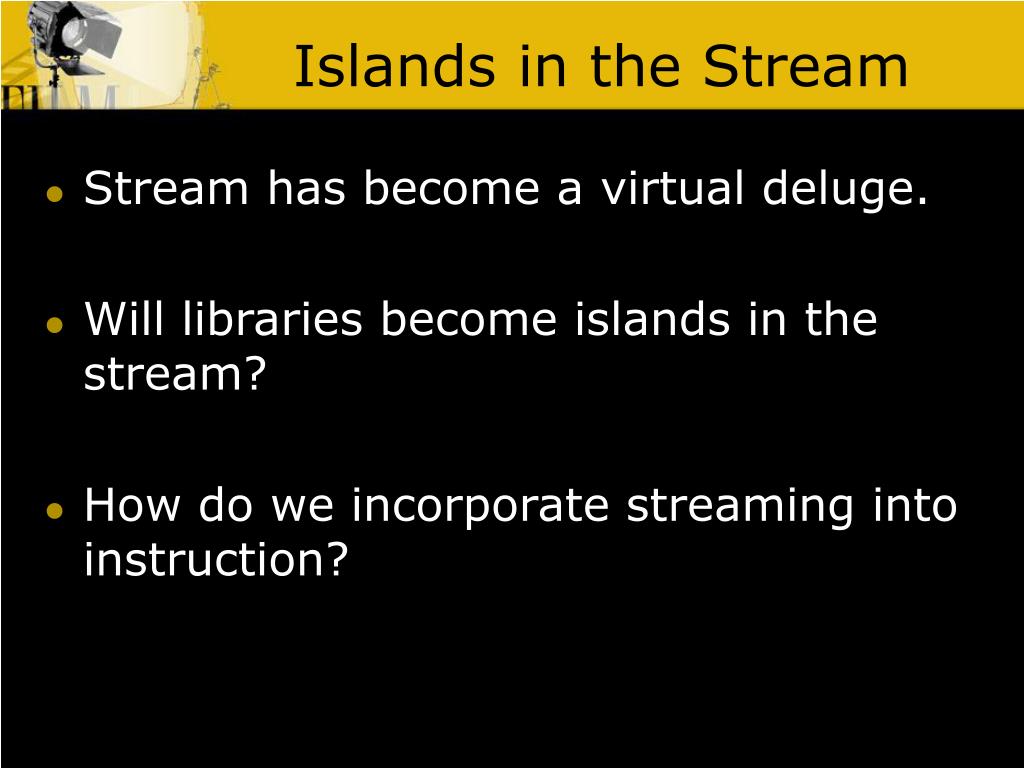 Islands in the Stream

- Stream has become a virtual deluge.
- Will libraries become islands in the stream?
- How do we incorporate streaming into instruction?